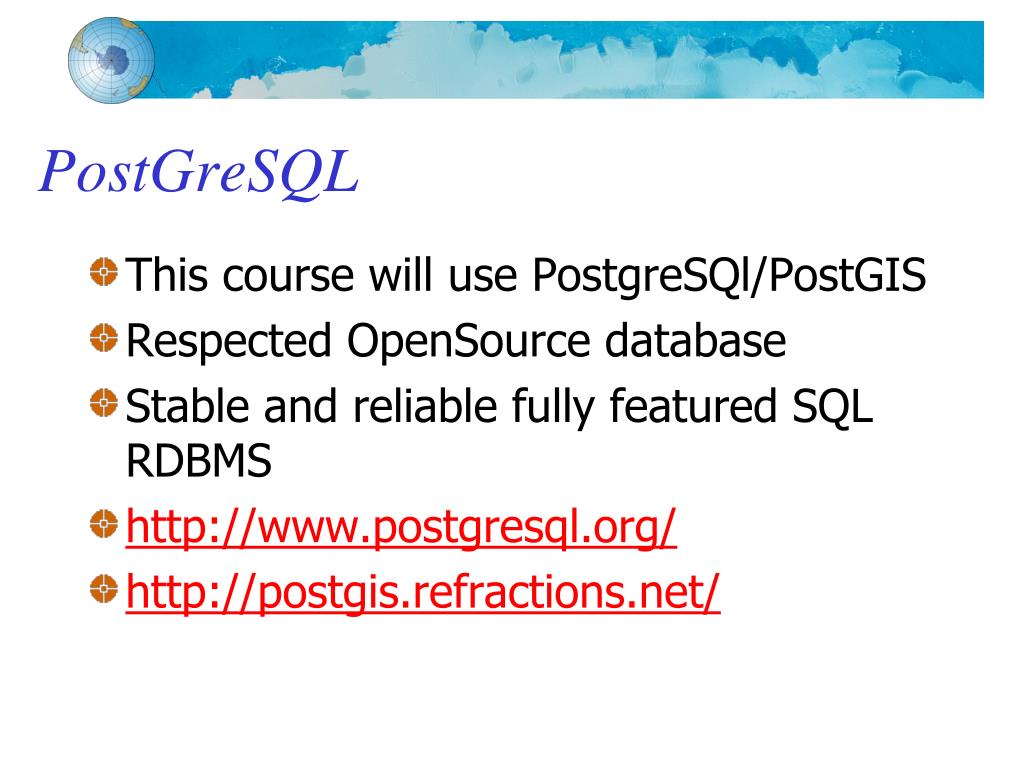 PostGreSQL

This course will use PostgreSQl/PostGIS

Respected OpenSource database

Stable and reliable fully featured SQL RDBMS

http://www.postgresql.org/

http://postgis.refractions.net/